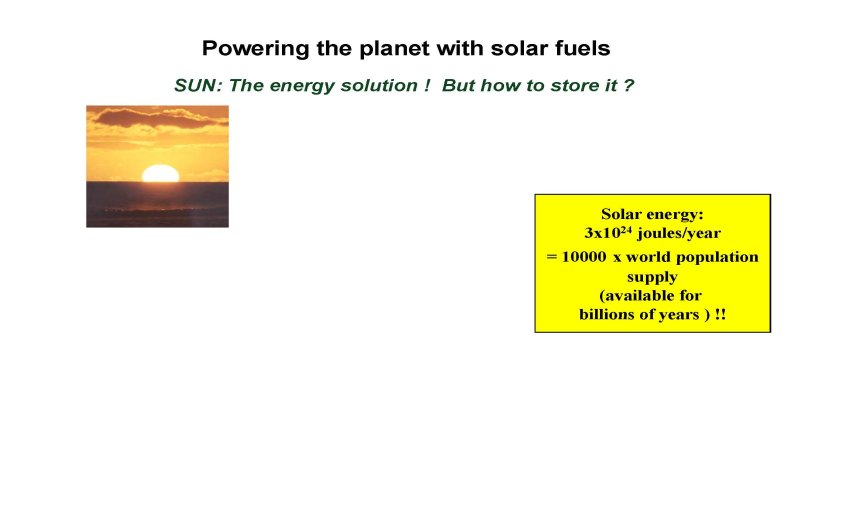 Powering the planet with solar fuels

SUN: The energy solution ! But how to store it ?

Solar energy:
$3x10^{24}$ joules/year
= 10000 x world population supply
(available for billions of years ) !!